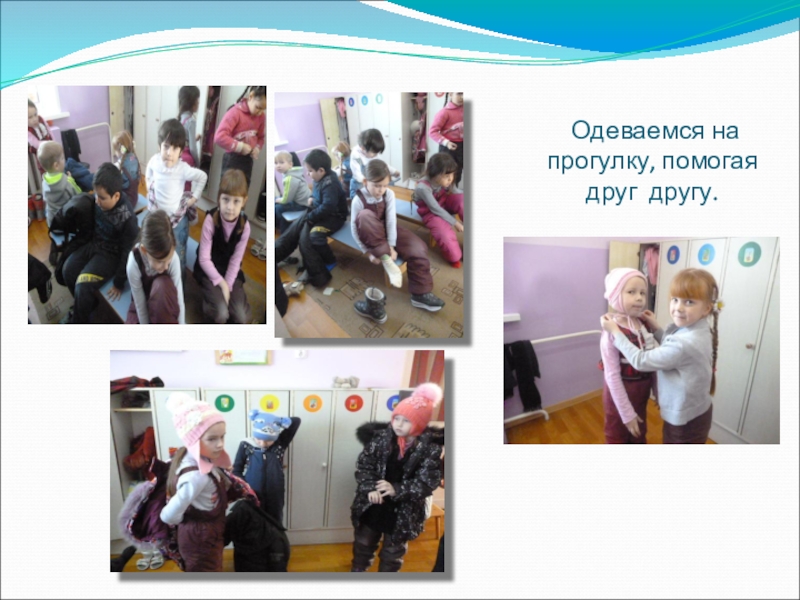 Одеваемся на прогулку, помогая друг другу.